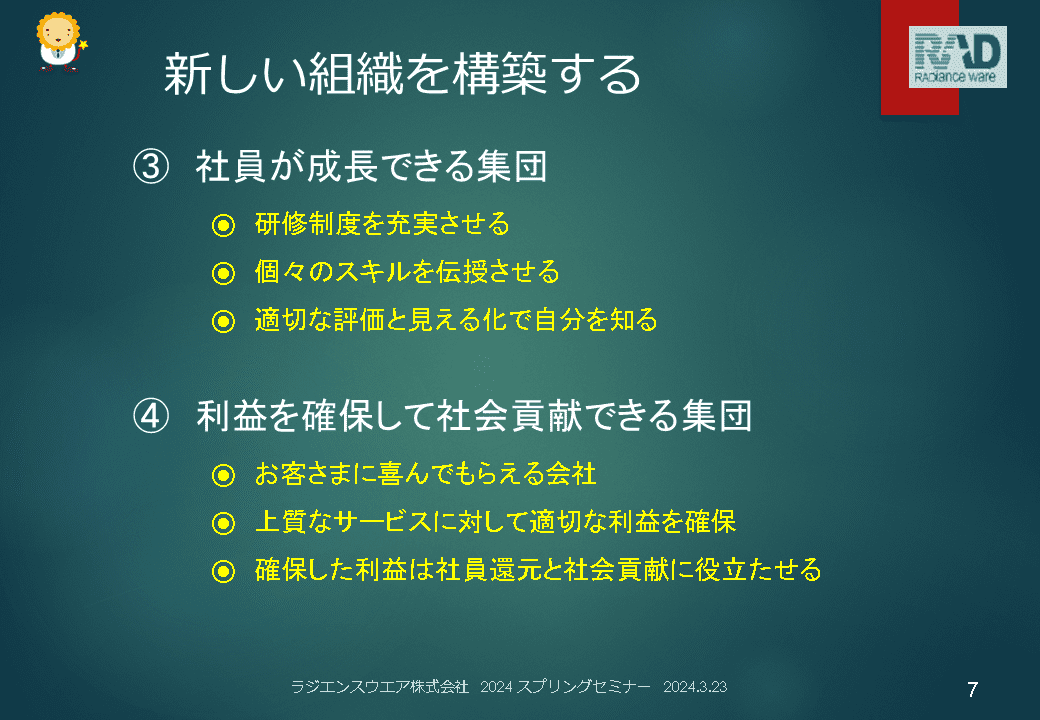 新しい組織を構築する

RAD
RADiance ware

③ 社員が成長できる集団

◉ 研修制度を充実させる
◉ 個々のスキルを伝授させる
◉ 適切な評価と見える化で自分を知る

④ 利益を確保して社会貢献できる集団

◉ お客さまに喜んでもらえる会社
◉ 上質なサービスに対して適切な利益を確保
◉ 確保した利益は社員還元と社会貢献に役立たせる

ラジエンスウエア株式会社 2024 スプリングセミナー 2024.3.23

7